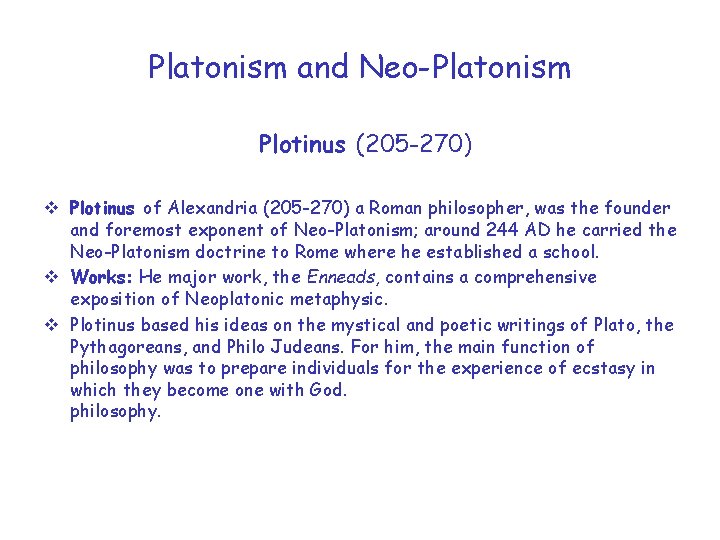 Platonism and Neo-Platonism

Plotinus (205-270)

❖ Plotinus of Alexandria (205-270) a Roman philosopher, was the founder and foremost exponent of Neo-Platonism; around 244 AD he carried the Neo-Platonism doctrine to Rome where he established a school.
❖ Works: He major work, the Enneads, contains a comprehensive exposition of Neoplatonic metaphysic.
❖ Plotinus based his ideas on the mystical and poetic writings of Plato, the Pythagoreans, and Philo Judeans. For him, the main function of philosophy was to prepare individuals for the experience of ecstasy in which they become one with God.
philosophy.